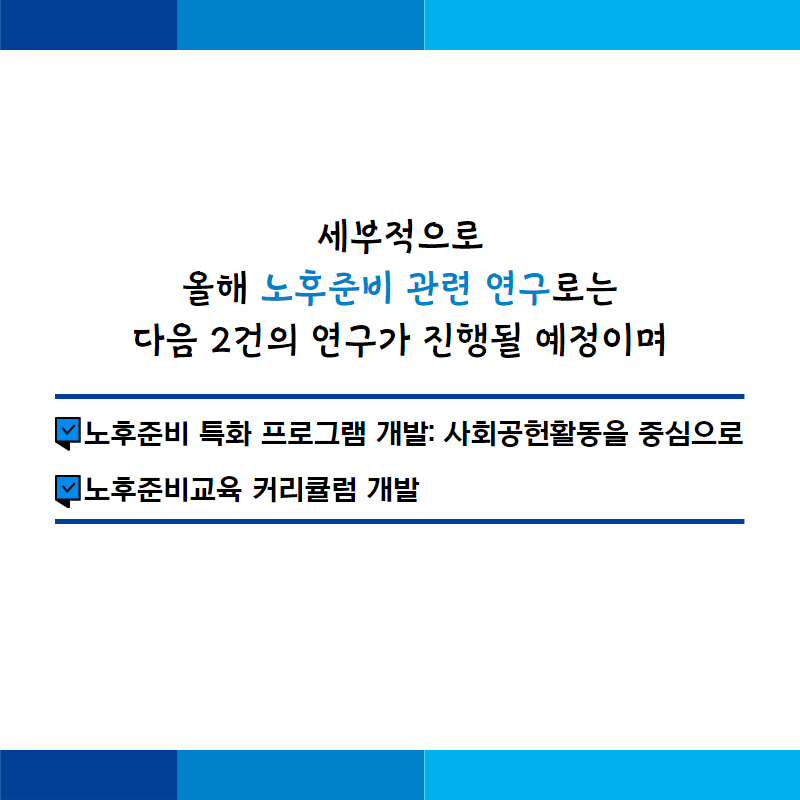 세부적으로
올해 노후준비 관련 연구로는
다음 2건의 연구가 진행될 예정이며

노후준비 특화 프로그램 개발: 사회공헌활동을 중심으로
노후준비교육 커리큘럼 개발